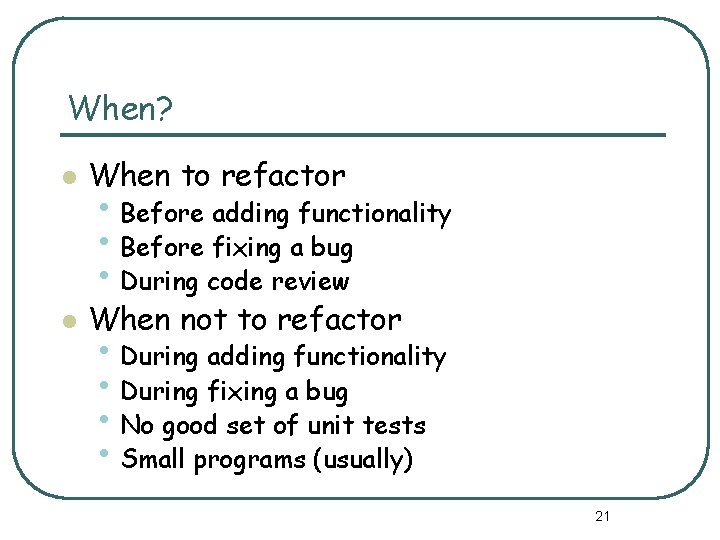 When?

- When to refactor
  - Before adding functionality
  - Before fixing a bug
  - During code review
- When not to refactor
  - During adding functionality
  - During fixing a bug
  - No good set of unit tests
  - Small programs (usually)

21